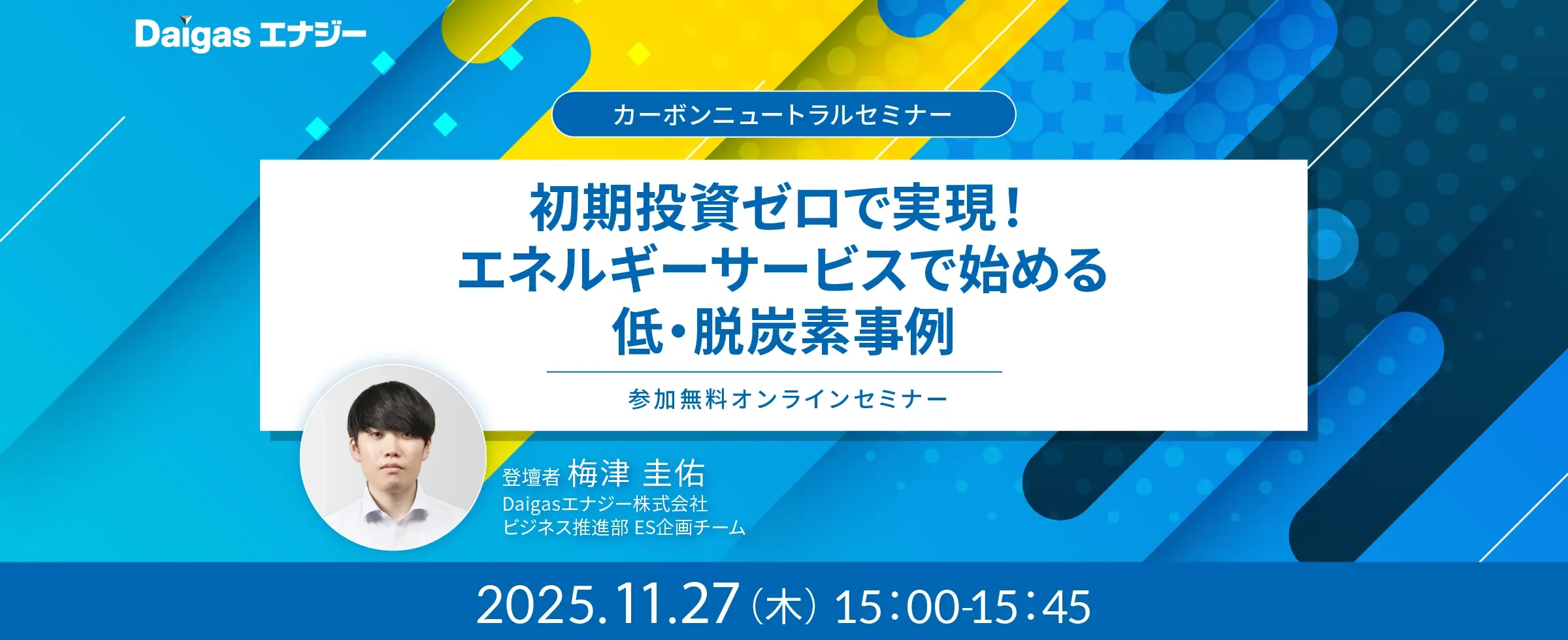 Daigas エナジー

カーボンニュートラルセミナー

初期投資ゼロで実現！
エネルギーサービスで始める
低・脱炭素事例

参加無料オンラインセミナー

登壇者 梅津 圭佑
Daigasエナジー株式会社
ビジネス推進部 ES企画チーム

2025.11.27（木）15:00-15:45